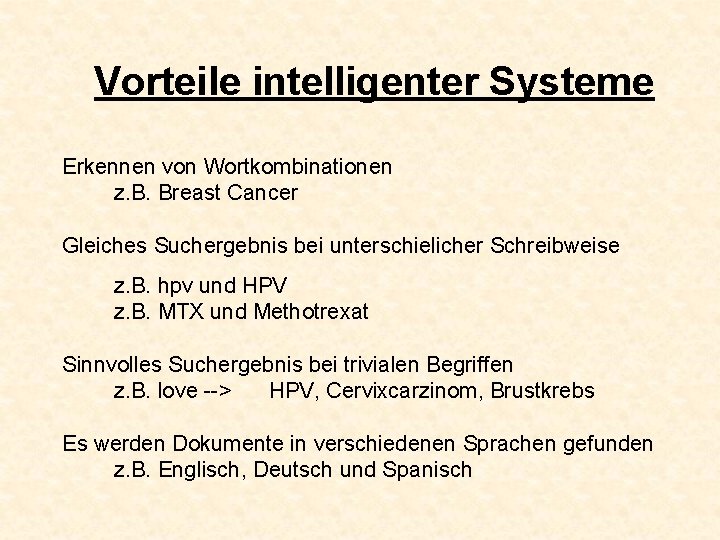 Vorteile intelligenter Systeme

Erkennen von Wortkombinationen
z.B. Breast Cancer

Gleiches Suchergebnis bei unterschielicher Schreibweise

z.B. hpv und HPV
z.B. MTX und Methotrexat

Sinnvolles Suchergebnis bei trivialen Begriffen
z.B. love --> HPV, Cervixcarzinom, Brustkrebs

Es werden Dokumente in verschiedenen Sprachen gefunden
z.B. Englisch, Deutsch und Spanisch